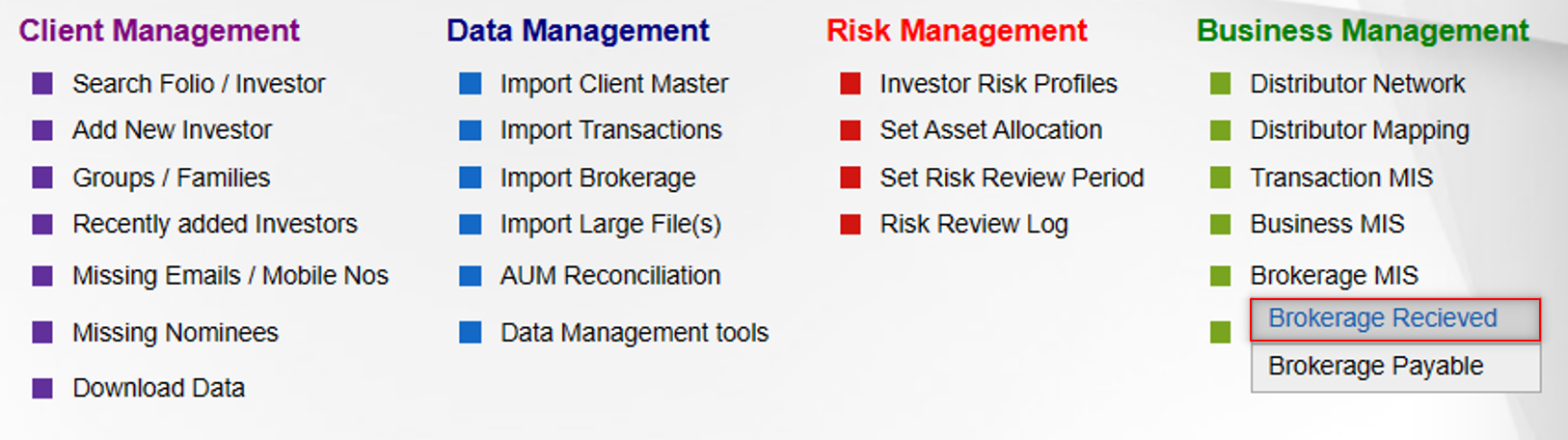 Client Management

Search Folio / Investor
Add New Investor
Groups / Families
Recently added Investors
Missing Emails / Mobile Nos
Missing Nominees
Download Data

Data Management

Import Client Master
Import Transactions
Import Brokerage
Import Large File(s)
AUM Reconciliation
Data Management tools

Risk Management

Investor Risk Profiles
Set Asset Allocation
Set Risk Review Period
Risk Review Log

Business Management

Distributor Network
Distributor Mapping
Transaction MIS
Business MIS
Brokerage MIS
Brokerage Recieved
Brokerage Payable